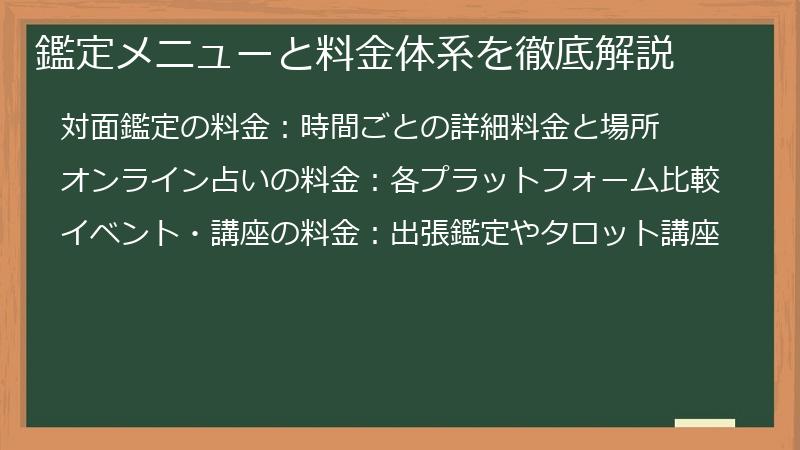 鑑定メニューと料金体系を徹底解説

対面鑑定の料金：時間ごとの詳細料金と場所

オンライン占いの料金：各プラットフォーム比較

イベント・講座の料金：出張鑑定やタロット講座